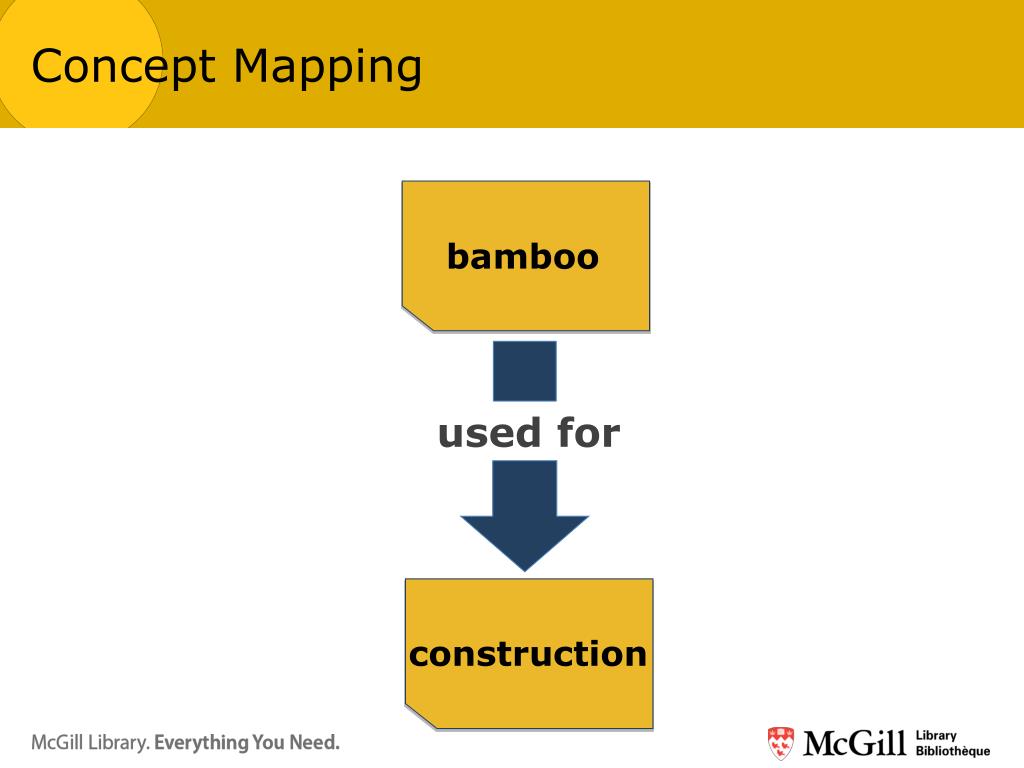 Concept Mapping

bamboo

used for

construction

McGill Library. Everything You Need.

McGill Library Bibliothèque